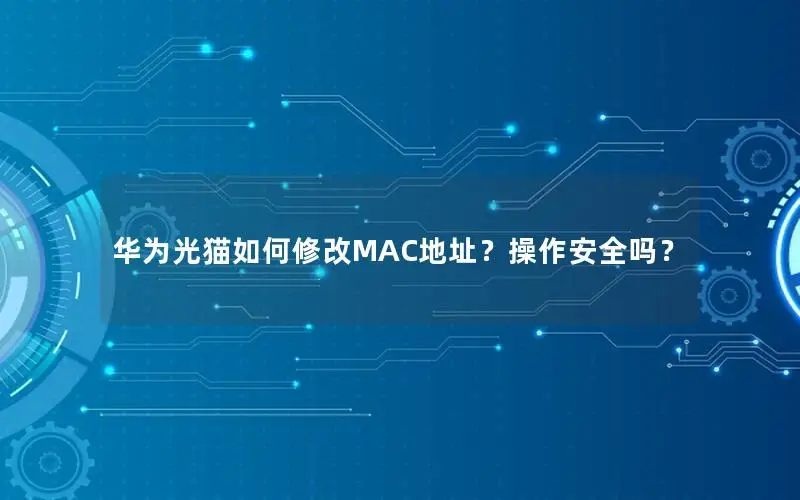 华为光猫如何修改MAC地址？操作安全吗？